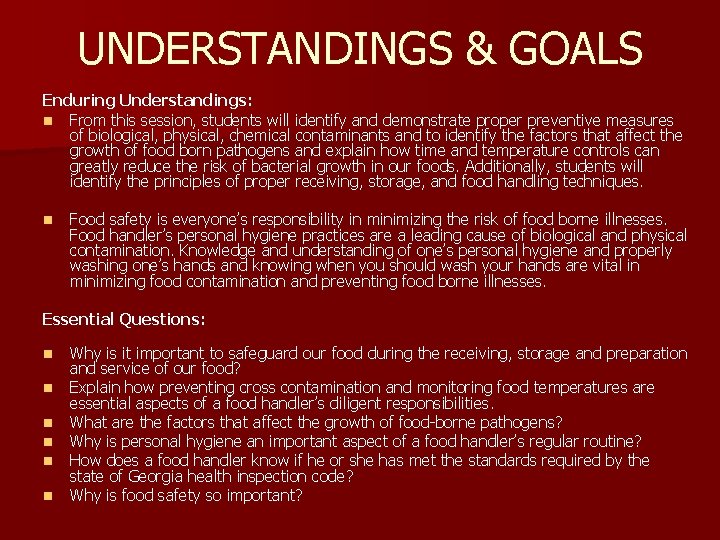 UNDERSTANDINGS & GOALS

Enduring Understandings:

- From this session, students will identify and demonstrate proper preventive measures of biological, physical, chemical contaminants and to identify the factors that affect the growth of food born pathogens and explain how time and temperature controls can greatly reduce the risk of bacterial growth in our foods. Additionally, students will identify the principles of proper receiving, storage, and food handling techniques.

- Food safety is everyone's responsibility in minimizing the risk of food borne illnesses. Food handler's personal hygiene practices are a leading cause of biological and physical contamination. Knowledge and understanding of one's personal hygiene and properly washing one's hands and knowing when you should wash your hands are vital in minimizing food contamination and preventing food borne illnesses.

Essential Questions:

- Why is it important to safeguard our food during the receiving, storage and preparation and service of our food?
- Explain how preventing cross contamination and monitoring food temperatures are essential aspects of a food handler's diligent responsibilities.
- What are the factors that affect the growth of food-borne pathogens?
- Why is personal hygiene an important aspect of a food handler's regular routine?
- How does a food handler know if he or she has met the standards required by the state of Georgia health inspection code?
- Why is food safety so important?